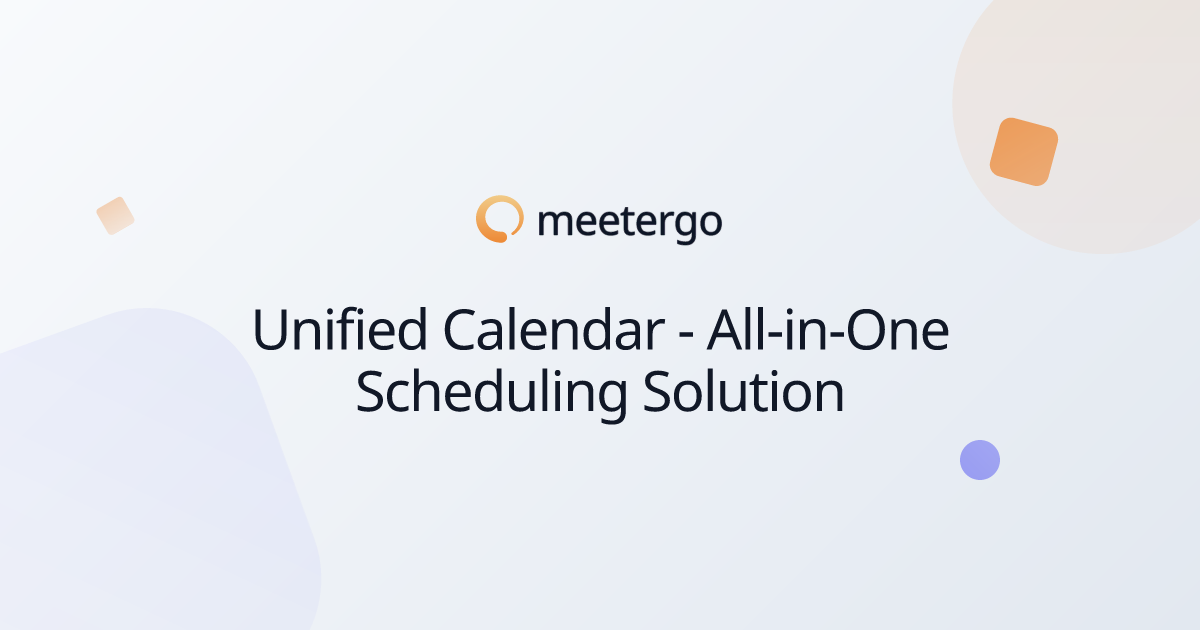 meetergo

Unified Calendar - All-in-One Scheduling Solution